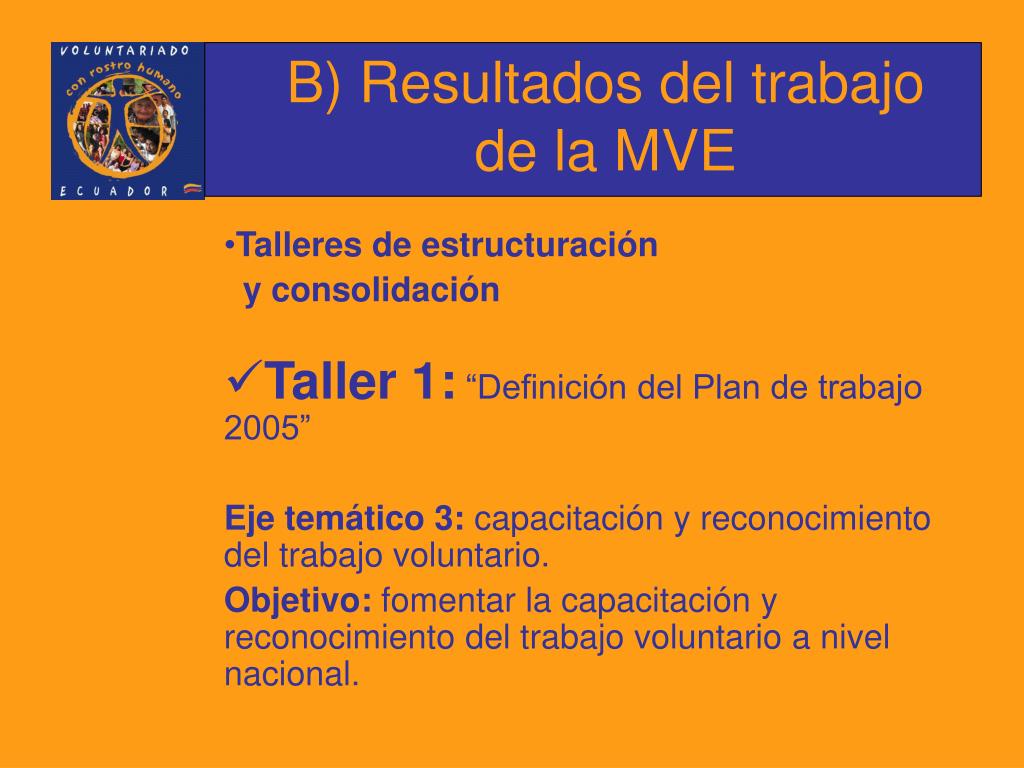 VOLUNTARIADO
con rostro humano
ECUADOR

B) Resultados del trabajo de la MVE

•Talleres de estructuración y consolidación

✓Taller 1: “Definición del Plan de trabajo 2005”

Eje temático 3: capacitación y reconocimiento del trabajo voluntario.

Objetivo: fomentar la capacitación y reconocimiento del trabajo voluntario a nivel nacional.